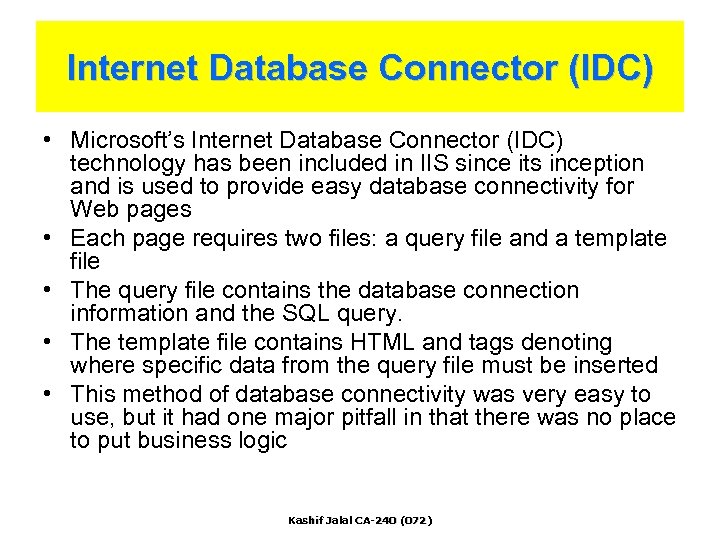 Internet Database Connector (IDC)

• Microsoft's Internet Database Connector (IDC) technology has been included in IIS since its inception and is used to provide easy database connectivity for Web pages
• Each page requires two files: a query file and a template file
• The query file contains the database connection information and the SQL query.
• The template file contains HTML and tags denoting where specific data from the query file must be inserted
• This method of database connectivity was very easy to use, but it had one major pitfall in that there was no place to put business logic

Kashif Jalal CA-240 (072)